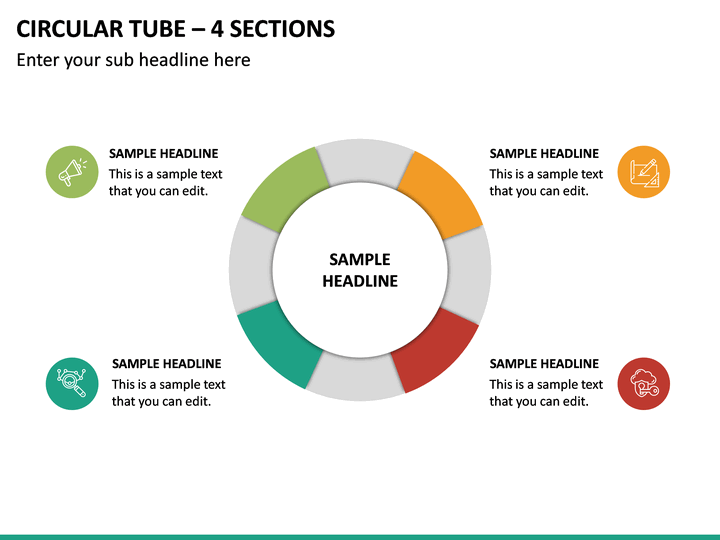 CIRCULAR TUBE – 4 SECTIONS

Enter your sub headline here

SAMPLE HEADLINE
This is a sample text that you can edit.

SAMPLE HEADLINE
This is a sample text that you can edit.

SAMPLE HEADLINE

SAMPLE HEADLINE
This is a sample text that you can edit.

SAMPLE HEADLINE
This is a sample text that you can edit.